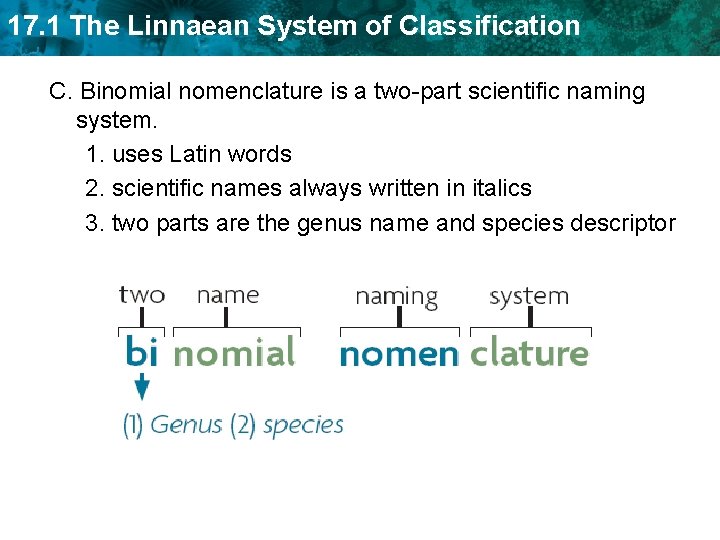 17.1 The Linnaean System of Classification

C. Binomial nomenclature is a two-part scientific naming system.

1. uses Latin words

2. scientific names always written in italics

3. two parts are the genus name and species descriptor

two name naming system

bi nomial nomen clature

(1) Genus (2) species